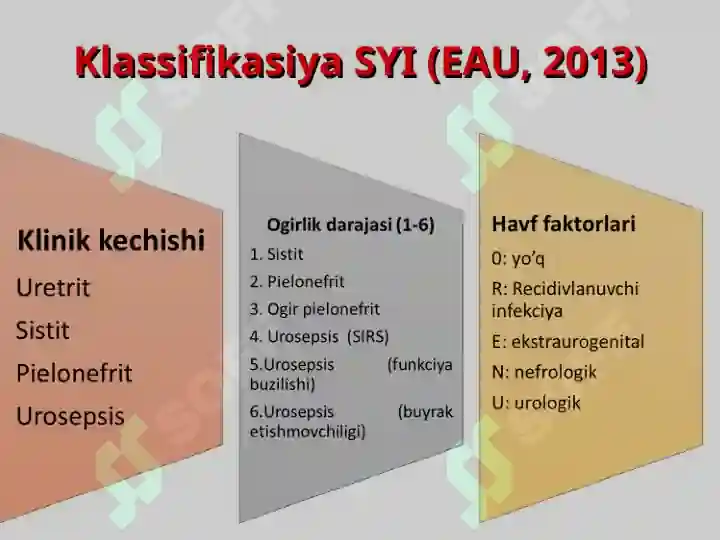 Klassifikasiya SYI (EAU, 2013)

Klinik kechishi
Uretrit
Sistit
Pielonefrit
Urosepsis

Ogirlik darajasi (1-6)
1. Sistit
2. Pielonefrit
3. Ogir pielonefrit
4. Urosepsis (SIRS)
5.Urosepsis (funkciya buzilishi)
6.Urosepsis (buyrak etishmovchiligi)

Havf faktorlari
0: yo'q
R: Recidivlanuvchi infekciya
E: ekstraurogenital
N: nefrologik
U: urologik